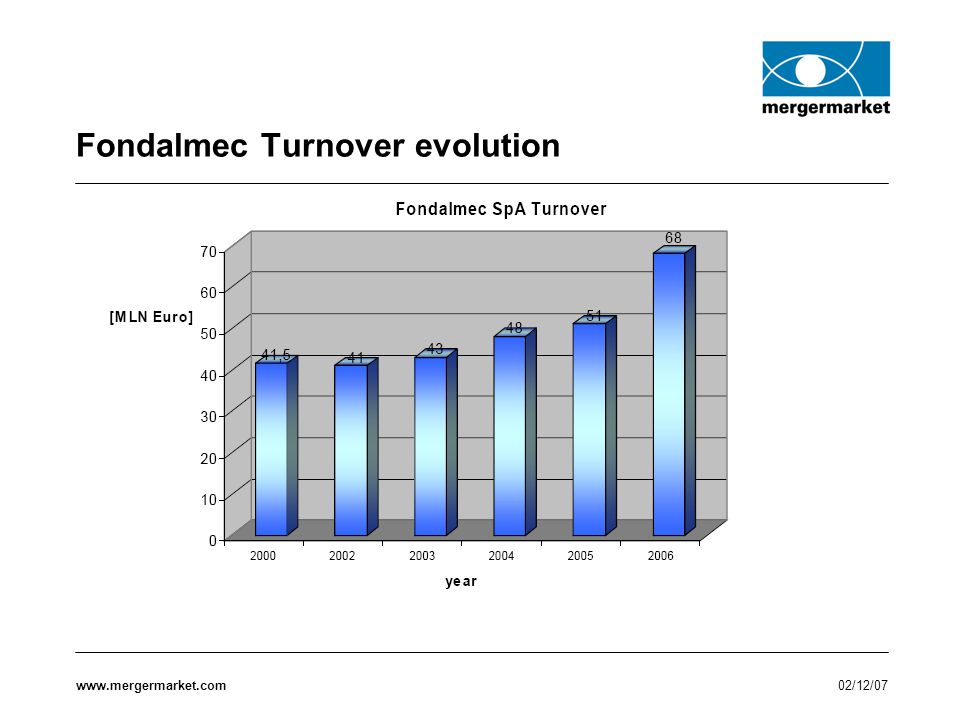 mergermarket

Fondalmec Turnover evolution

Fondalmec SpA Turnover

[MLN Euro]

70
60
50
40
30
20
10
0

41,5
41
43
48
51
68

2000
2002
2003
2004
2005
2006

year

www.mergermarket.com

02/12/07